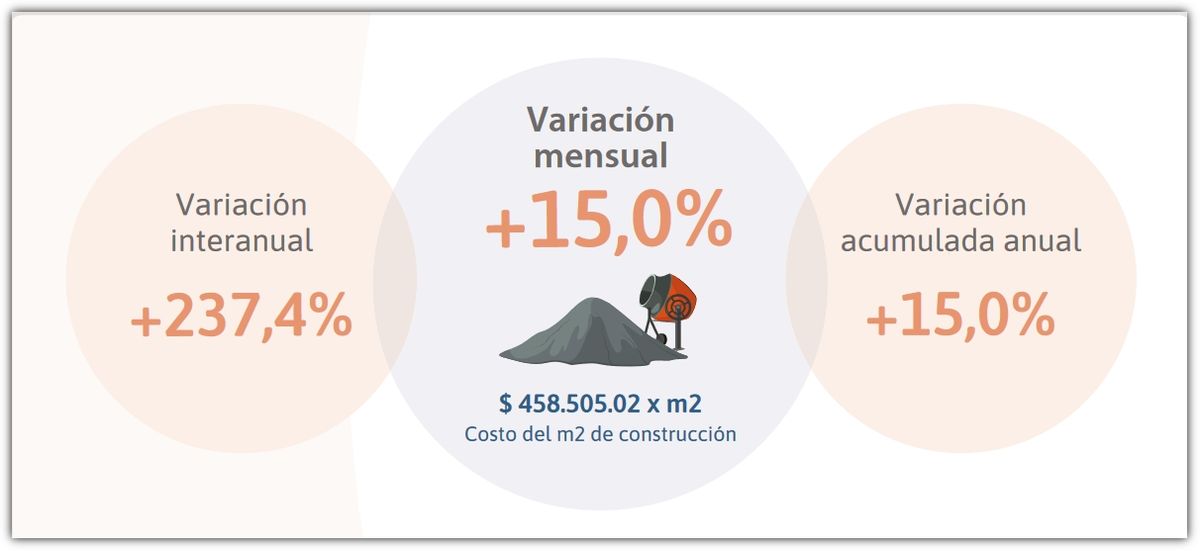 Variación interanual

+237,4%

Variación mensual

+15,0%

$ 458.505.02 x m2
Costo del m2 de construcción

Variación acumulada anual

+15,0%